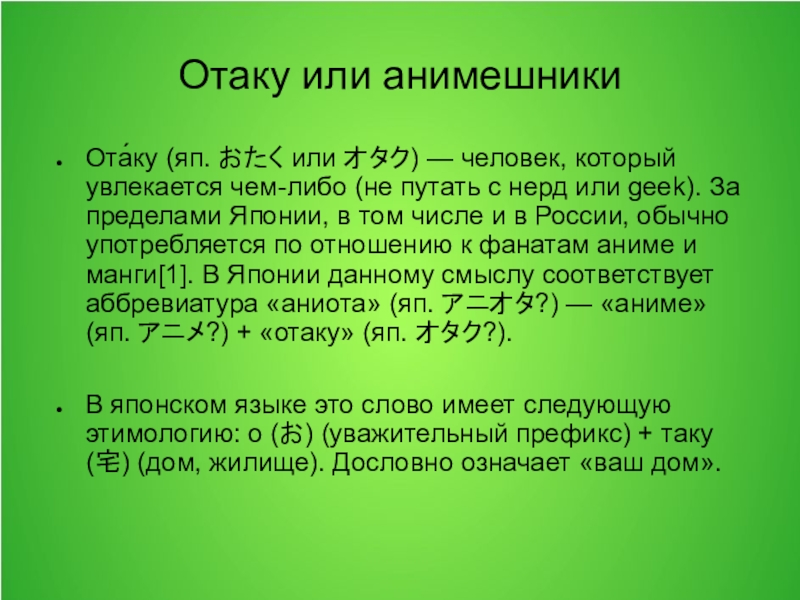 Отаку или анимешники

● Ота́ку (яп. おたく или オタク) — человек, который увлекается чем-либо (не путать с нерд или geek). За пределами Японии, в том числе и в России, обычно употребляется по отношению к фанатам аниме и манги[1]. В Японии данному смыслу соответствует аббревиатура «аниота» (яп. アニオタ?) — «аниме» (яп. アニメ?) + «отаку» (яп. オタク?).

● В японском языке это слово имеет следующую этимологию: о (お) (уважительный префикс) + таку (宅) (дом, жилище). Дословно означает «ваш дом».